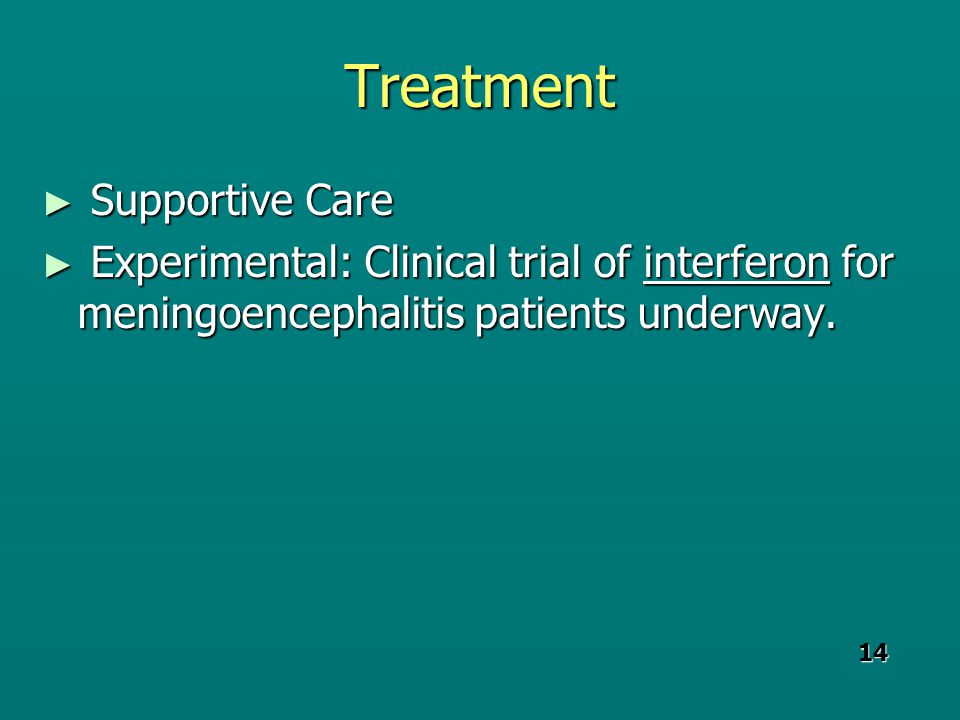 Treatment

► Supportive Care
► Experimental: Clinical trial of interferon for meningoencephalitis patients underway.

14